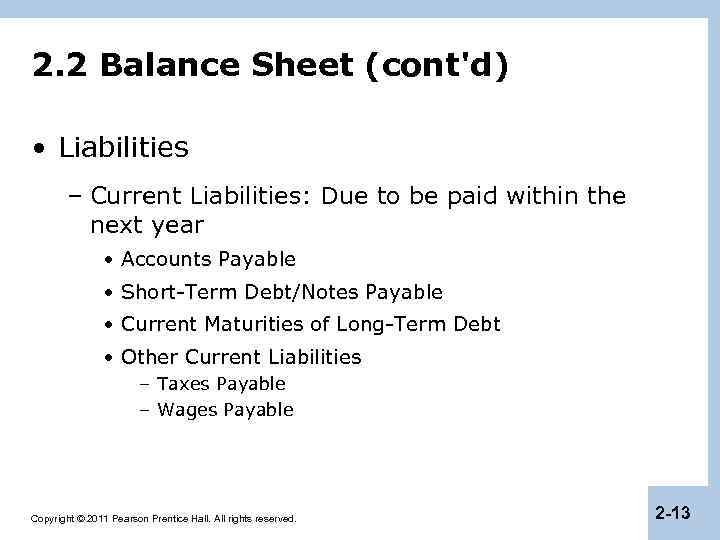 2.2 Balance Sheet (cont'd)

• Liabilities

– Current Liabilities: Due to be paid within the next year

• Accounts Payable

• Short-Term Debt/Notes Payable

• Current Maturities of Long-Term Debt

• Other Current Liabilities

– Taxes Payable

– Wages Payable

Copyright © 2011 Pearson Prentice Hall. All rights reserved.

2-13